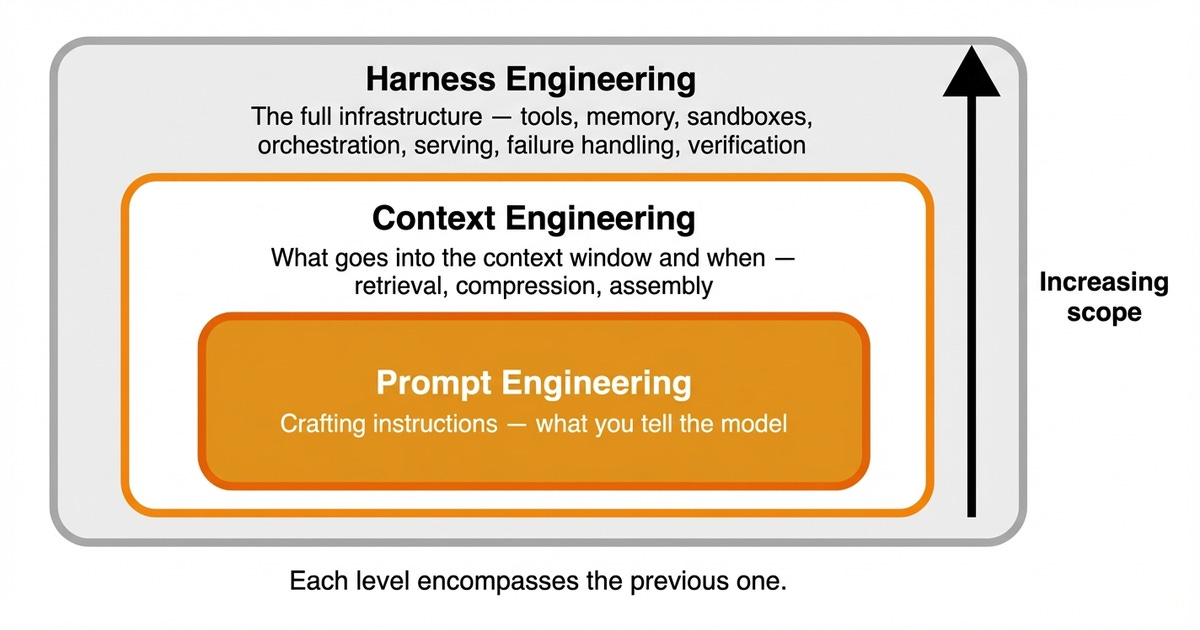 Harness Engineering
The full infrastructure — tools, memory, sandboxes, orchestration, serving, failure handling, verification

Context Engineering
What goes into the context window and when — retrieval, compression, assembly

Prompt Engineering
Crafting instructions — what you tell the model

Increasing scope

Each level encompasses the previous one.